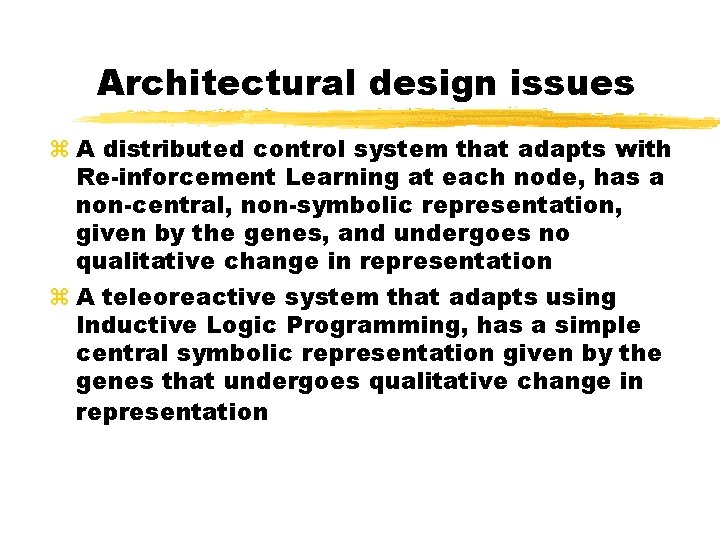 Architectural design issues

⌘ A distributed control system that adapts with Re-inforcement Learning at each node, has a non-central, non-symbolic representation, given by the genes, and undergoes no qualitative change in representation

⌘ A teleoreactive system that adapts using Inductive Logic Programming, has a simple central symbolic representation given by the genes that undergoes qualitative change in representation